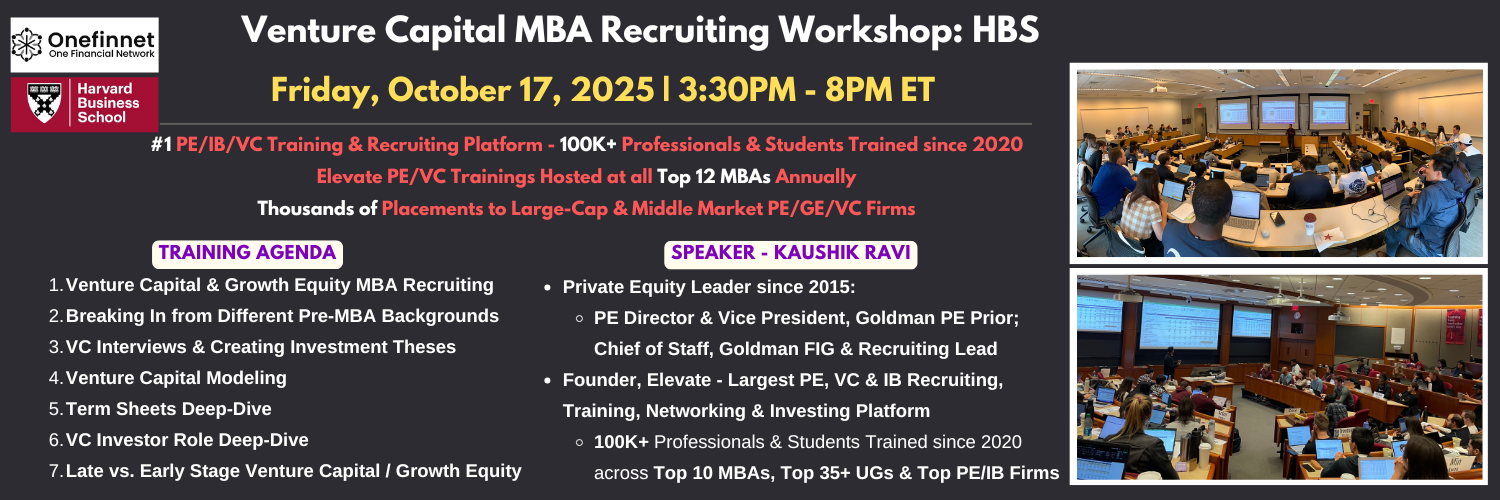 Onefinnet
One Financial Network

Harvard Business School

Venture Capital MBA Recruiting Workshop: HBS

Friday, October 17, 2025 | 3:30PM - 8PM ET

#1 PE/IB/VC Training & Recruiting Platform - 100K+ Professionals & Students Trained since 2020

Elevate PE/VC Trainings Hosted at all Top 12 MBAs Annually

Thousands of Placements to Large-Cap & Middle Market PE/GE/VC Firms

TRAINING AGENDA

1. Venture Capital & Growth Equity MBA Recruiting
2. Breaking In from Different Pre-MBA Backgrounds
3. VC Interviews & Creating Investment Theses
4. Venture Capital Modeling
5. Term Sheets Deep-Dive
6. VC Investor Role Deep-Dive
7. Late vs. Early Stage Venture Capital / Growth Equity

SPEAKER - KAUSHIK RAVI

- Private Equity Leader since 2015:
  - PE Director & Vice President, Goldman PE Prior; Chief of Staff, Goldman FIG & Recruiting Lead
- Founder, Elevate - Largest PE, VC & IB Recruiting, Training, Networking & Investing Platform
  - 100K+ Professionals & Students Trained since 2020 across Top 10 MBAs, Top 35+ UGs & Top PE/IB Firms